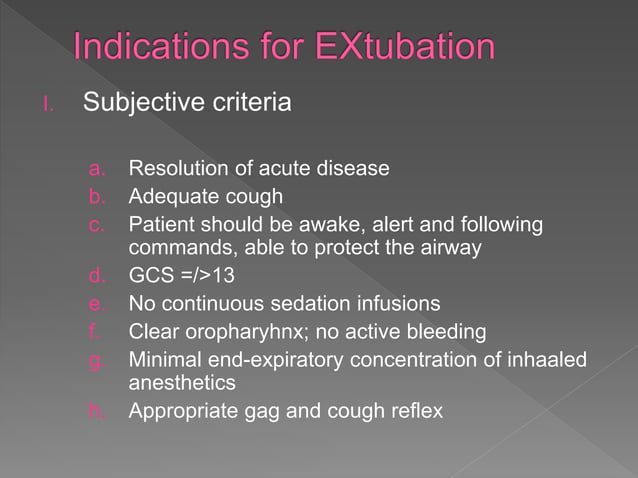 Indications for EXtubation

I. Subjective criteria

a. Resolution of acute disease
b. Adequate cough
c. Patient should be awake, alert and following commands, able to protect the airway
d. GCS =/>13
e. No continuous sedation infusions
f. Clear oropharyhnx; no active bleeding
g. Minimal end-expiratory concentration of inhaaled anesthetics
h. Appropriate gag and cough reflex